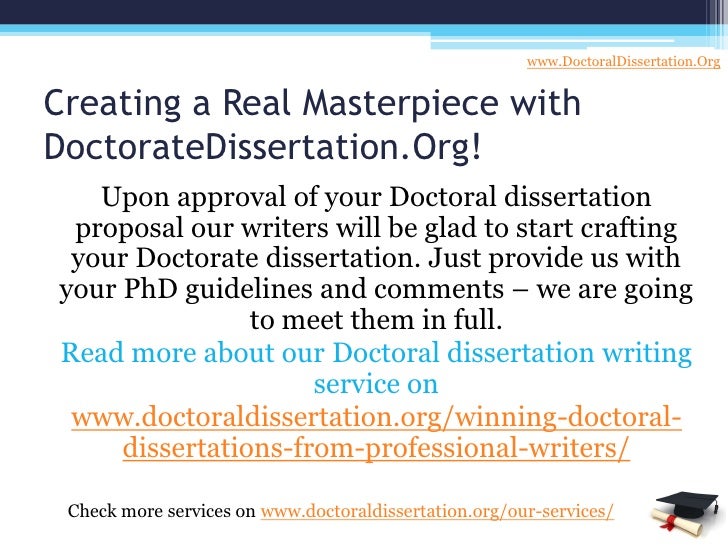 www.DoctoralDissertation.Org

Creating a Real Masterpiece with DoctorateDissertation.Org!

Upon approval of your Doctoral dissertation proposal our writers will be glad to start crafting your Doctorate dissertation. Just provide us with your PhD guidelines and comments – we are going to meet them in full.

Read more about our Doctoral dissertation writing service on www.doctoraldissertation.org/winning-doctoral-dissertations-from-professional-writers/

Check more services on www.doctoraldissertation.org/our-services/